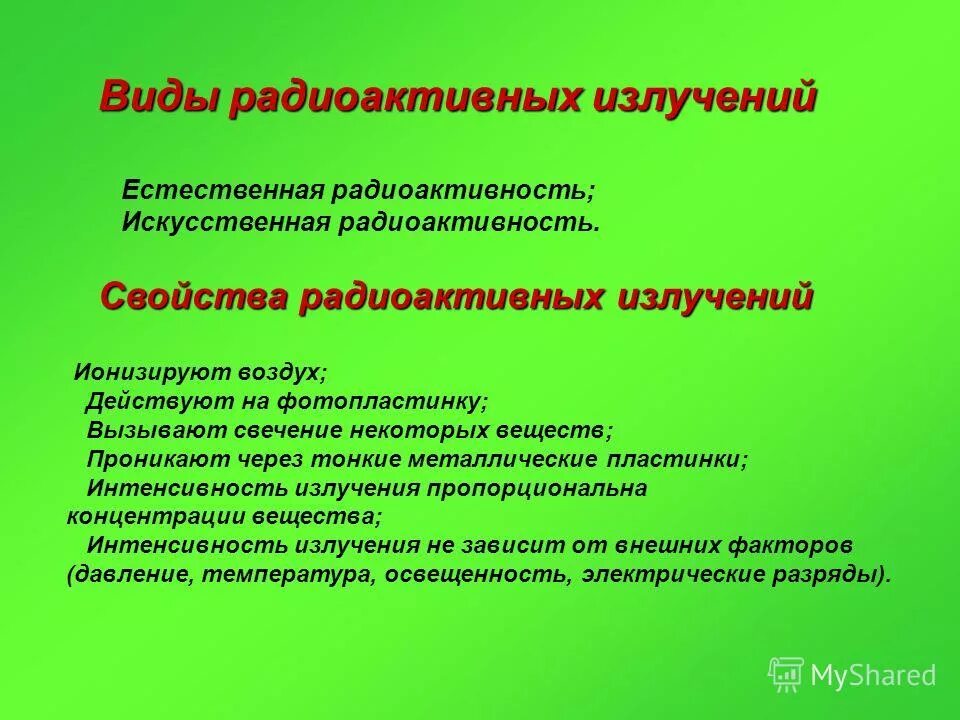 Виды радиоактивных излучений

Естественная радиоактивность;
Искусственная радиоактивность.

Свойства радиоактивных излучений

Ионизируют воздух;
Действуют на фотопластинку;
Вызывают свечение некоторых веществ;
Проникают через тонкие металлические пластинки;
Интенсивность излучения пропорциональна концентрации вещества;
Интенсивность излучения не зависит от внешних факторов (давление, температура, освещенность, электрические разряды).

MyShared